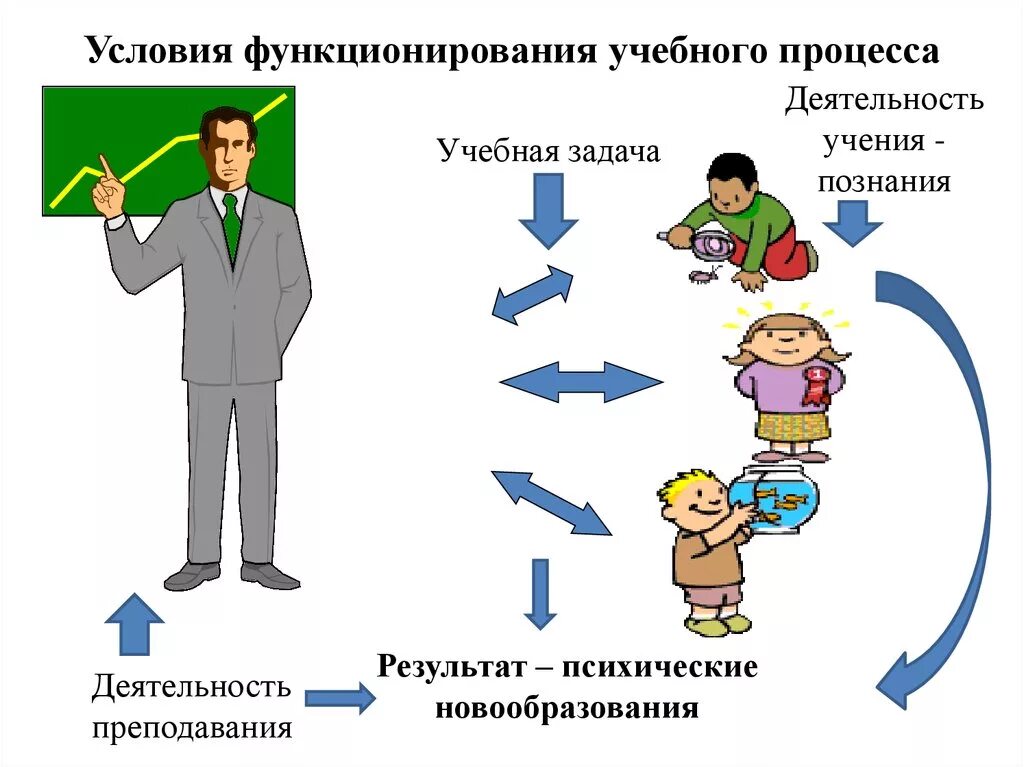 Условия функционирования учебного процесса

Учебная задача

Деятельность учения - познания

Деятельность преподавания

Результат – психические новообразования